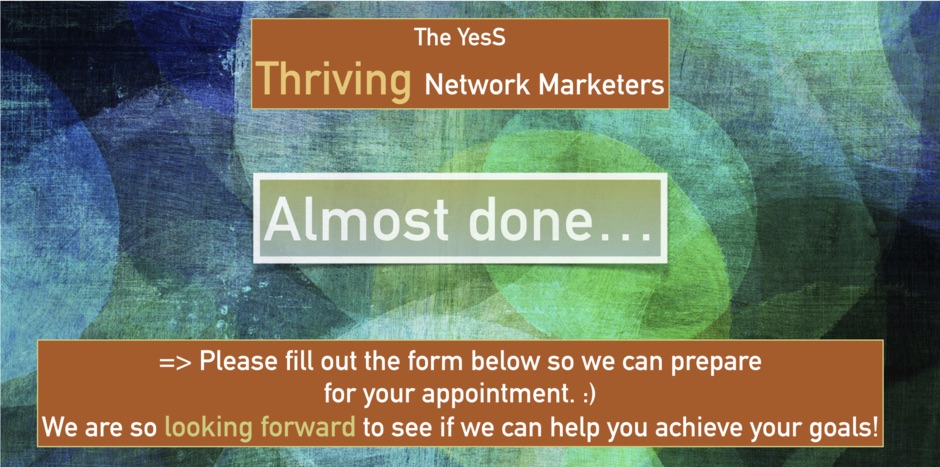 The YesS
Thriving Network Marketers

Almost done…

=> Please fill out the form below so we can prepare for your appointment. :)
We are so looking forward to see if we can help you achieve your goals!